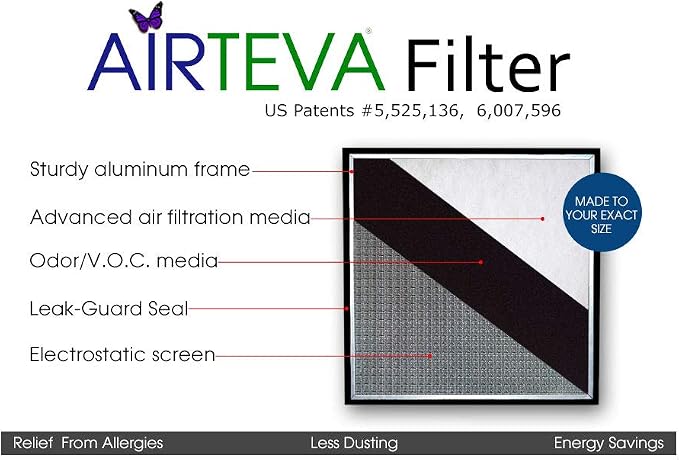 AIRTEVA® Filter
US Patents #5,525,136, 6,007,596

Sturdy aluminum frame
Advanced air filtration media
Odor/V.O.C. media
Leak-Guard Seal
Electrostatic screen

MADE TO YOUR EXACT SIZE

Relief From Allergies
Less Dusting
Energy Savings